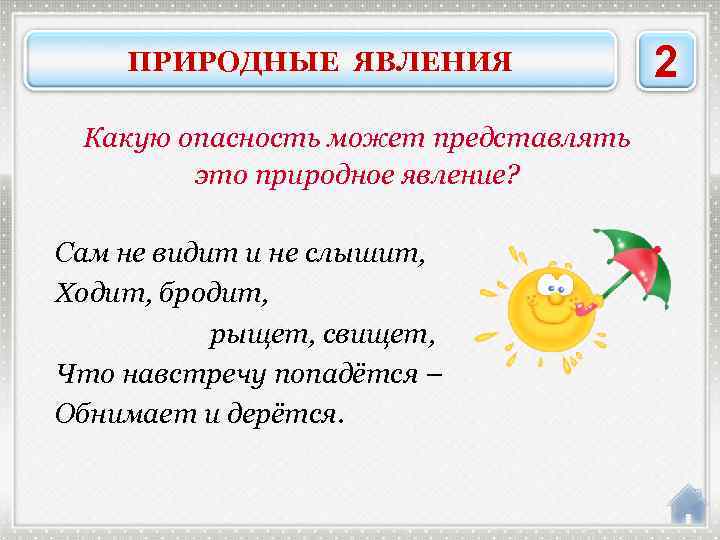 ПРИРОДНЫЕ ЯВЛЕНИЯ

2

Какую опасность может представлять это природное явление?

Сам не видит и не слышит,
Ходит, бродит,
рыщет, свищет,
Что навстречу попадётся –
Обнимает и дерётся.